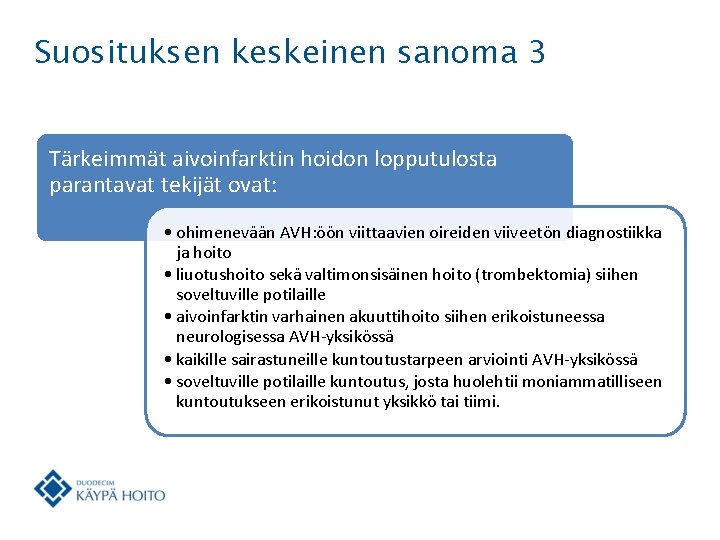 Suosituksen keskeinen sanoma 3

Tärkeimmät aivoinfarktin hoidon lopputulosta parantavat tekijät ovat:

• ohimenevään AVH:öön viittaavien oireiden viiveetön diagnostiikka ja hoito
• liuotushoito sekä valtimonsisäinen hoito (trombektomia) siihen soveltuville potilaille
• aivoinfarktin varhainen akuuttihoito siihen erikoistuneessa neurologisessa AVH-yksikössä
• kaikille sairastuneille kuntoutustarpeen arviointi AVH-yksikössä
• soveltuville potilaille kuntoutus, josta huolehtii moniammatilliseen kuntoutukseen erikoistunut yksikkö tai tiimi.

DUODECIM
KÄYPÄ HOITO